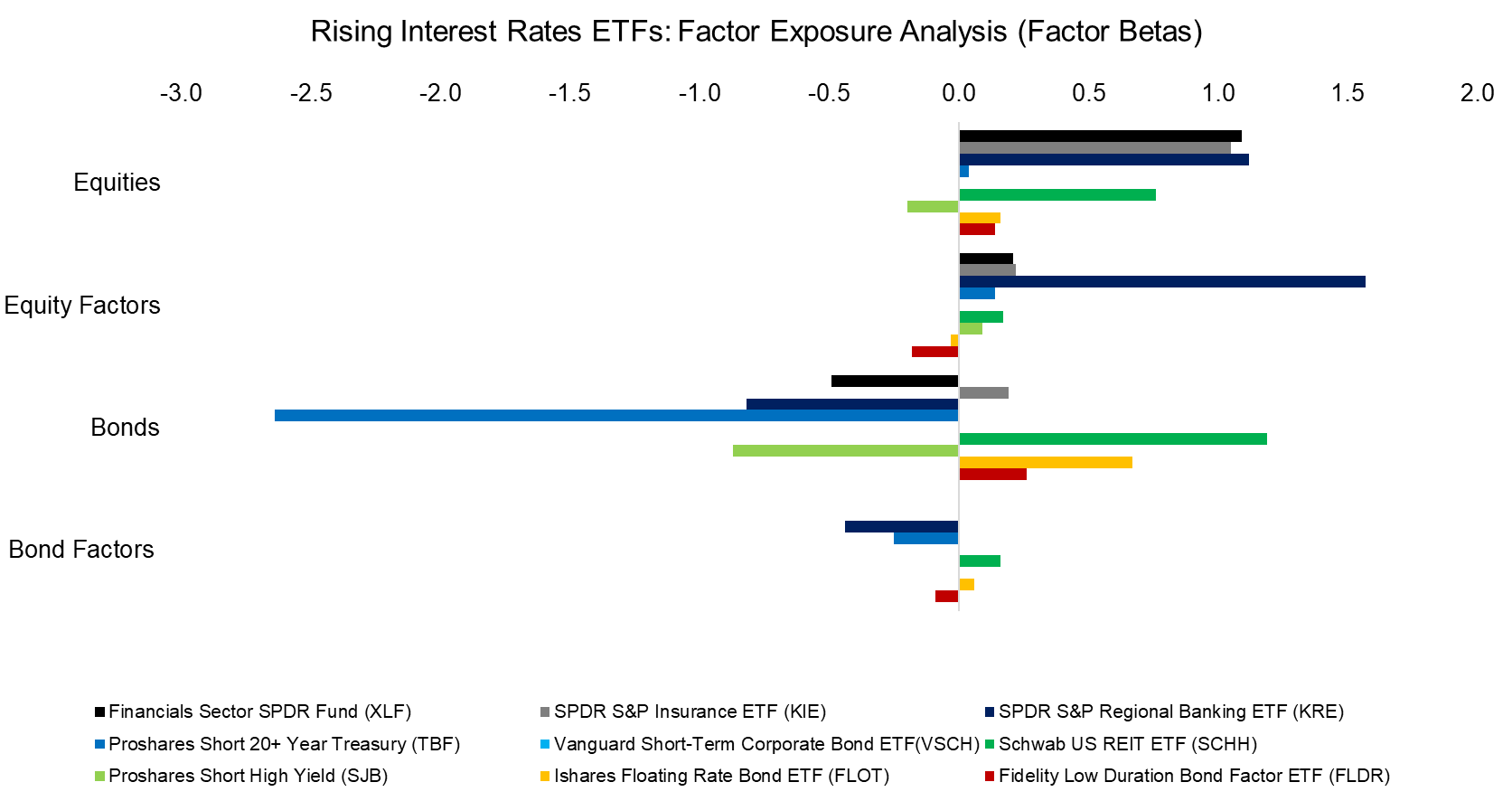 Rising Interest Rates ETFs: Factor Exposure Analysis (Factor Betas)

-3.0 -2.5 -2.0 -1.5 -1.0 -0.5 0.0 0.5 1.0 1.5 2.0

Equities

Equity Factors

Bonds

Bond Factors

Financials Sector SPDR Fund (XLF)
SPDR S&P Insurance ETF (KIE)
SPDR S&P Regional Banking ETF (KRE)
Proshares Short 20+ Year Treasury (TBF)
Vanguard Short-Term Corporate Bond ETF(VSCH)
Schwab US REIT ETF (SCHH)
Proshares Short High Yield (SJB)
Ishares Floating Rate Bond ETF (FLOT)
Fidelity Low Duration Bond Factor ETF (FLDR)